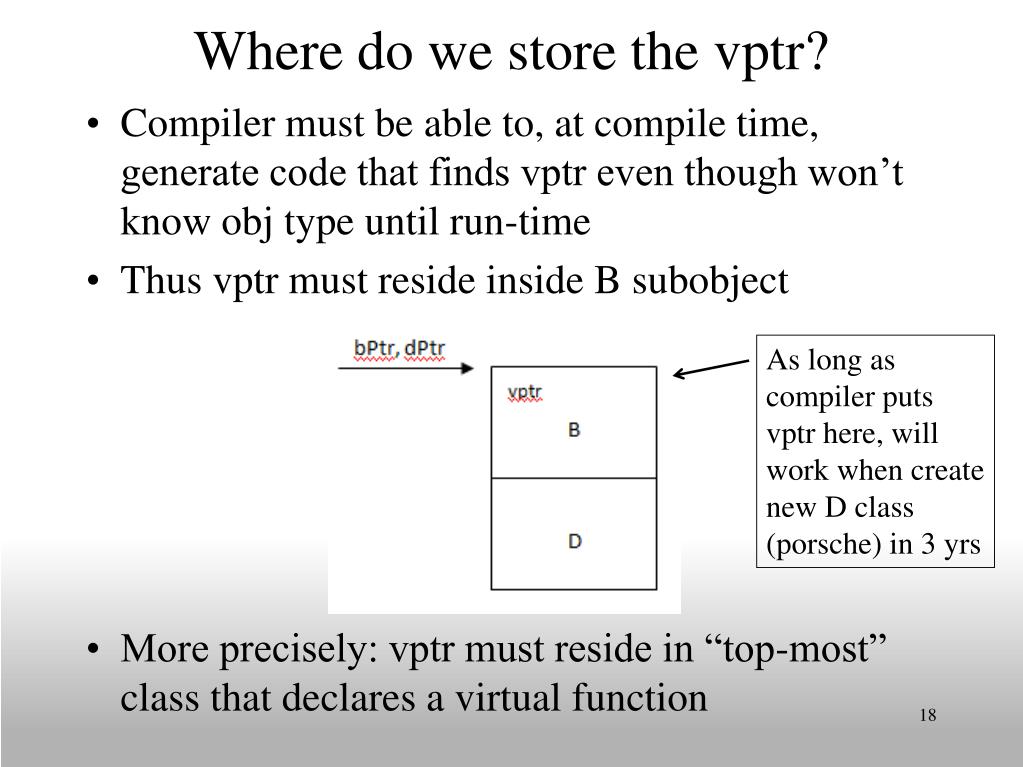 Where do we store the vptr?

• Compiler must be able to, at compile time, generate code that finds vptr even though won’t know obj type until run-time

• Thus vptr must reside inside B subobject

bPtr, dPtr

vptr

B

D

As long as compiler puts vptr here, will work when create new D class (porsche) in 3 yrs

• More precisely: vptr must reside in “top-most” class that declares a virtual function

18